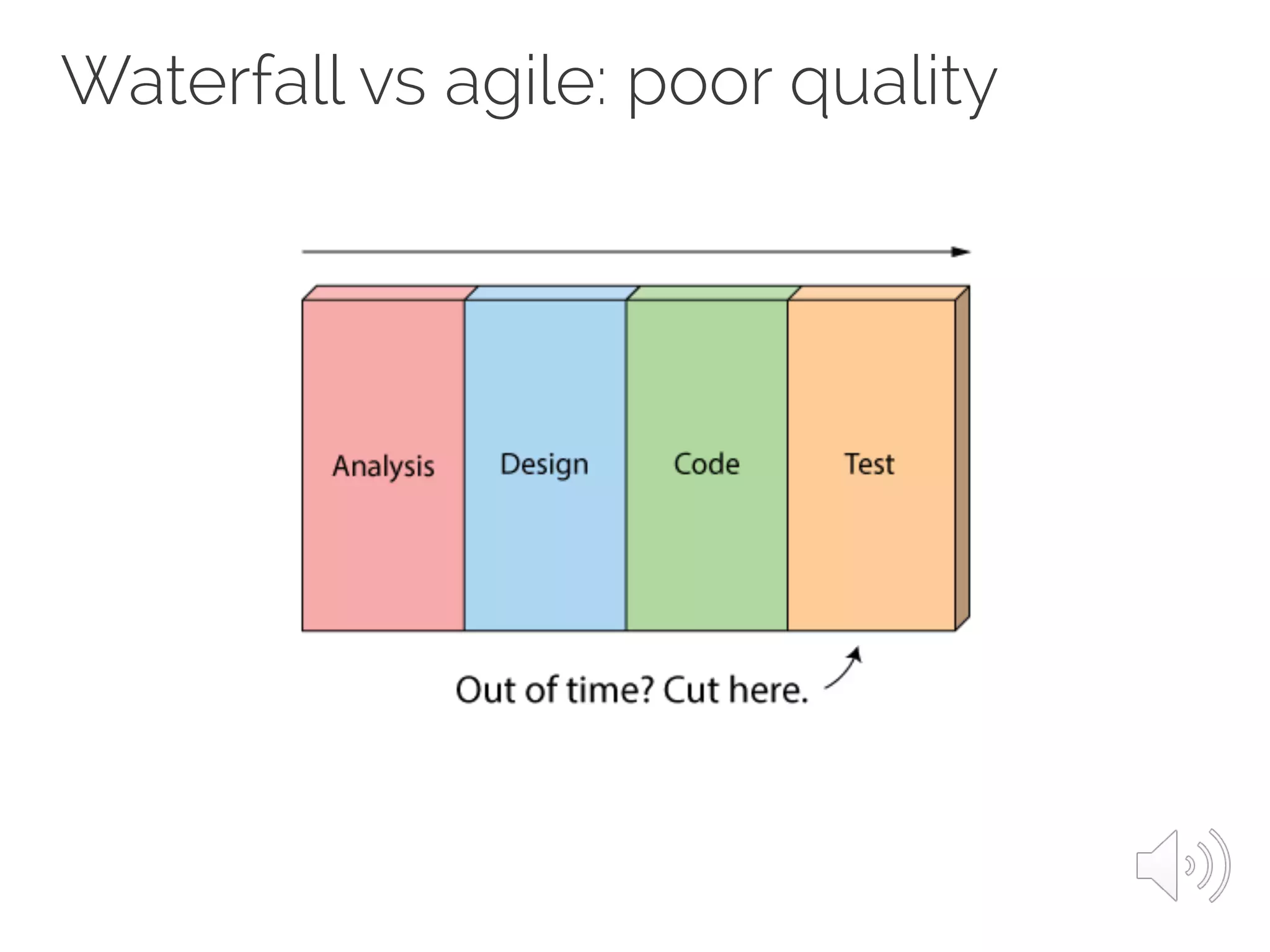 Waterfall vs agile: poor quality

Analysis

Design

Code

Test

Out of time? Cut here.